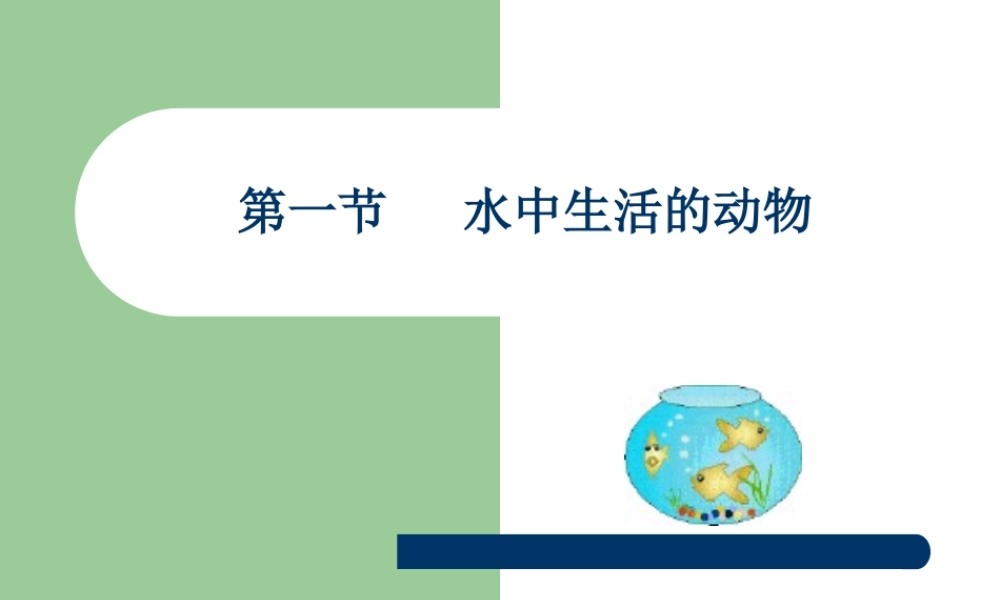 第一节 水中生活的动物